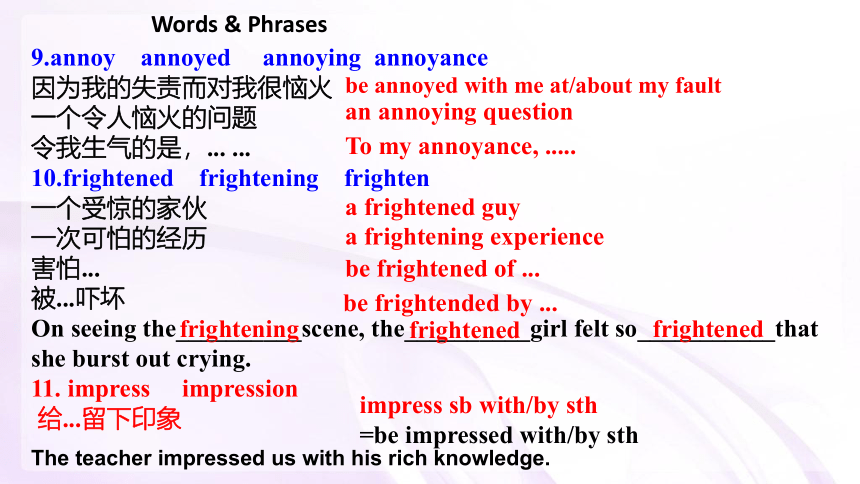 Words & Phrases

9.annoy annoyed annoying annoyance

因为我的失责而对我很恼火 be annoyed with me at/about my fault

一个令人恼火的问题 an annoying question

令我生气的是，... ... To my annoyance, .....

10.frightened frightening frighten

一个受惊的家伙 a frightened guy

一次可怕的经历 a frightening experience

害怕... be frightened of ...

被...吓坏 be frightended by ...

On seeing the frightening scene, the frightened girl felt so frightened that she burst out crying.

11. impress impression

给...留下印象 impress sb with/by sth

=be impressed with/by sth

The teacher impressed us with his rich knowledge.